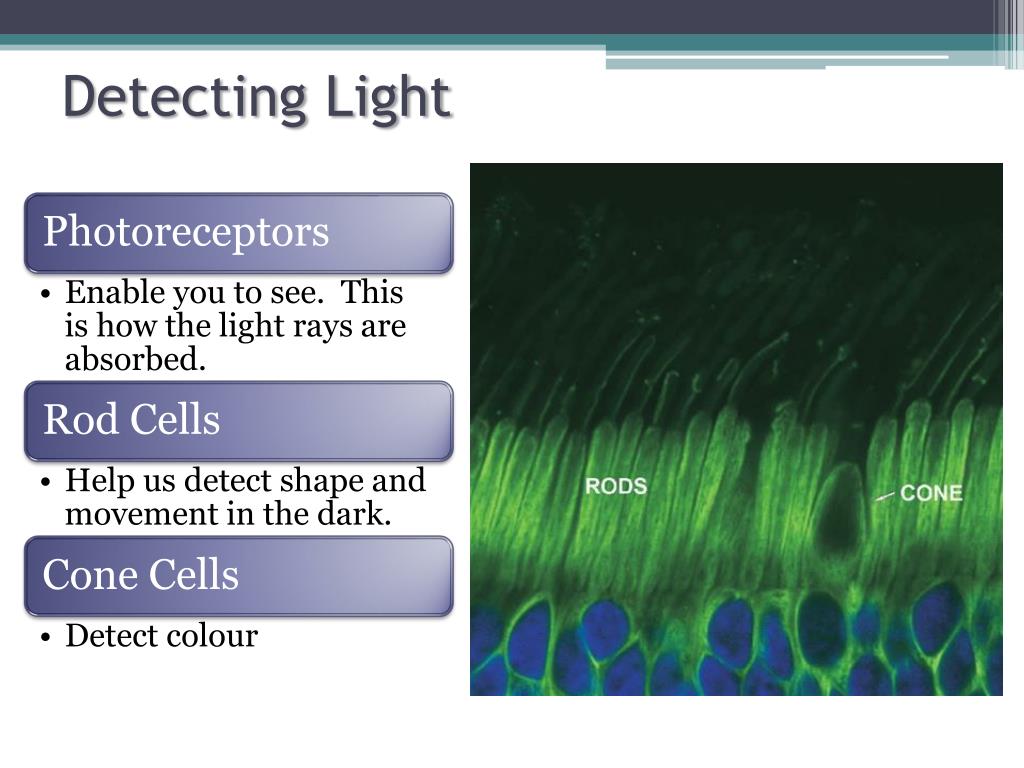 Detecting Light

Photoreceptors

• Enable you to see. This is how the light rays are absorbed.

Rod Cells

• Help us detect shape and movement in the dark.

Cone Cells

• Detect colour

RODS

CONE